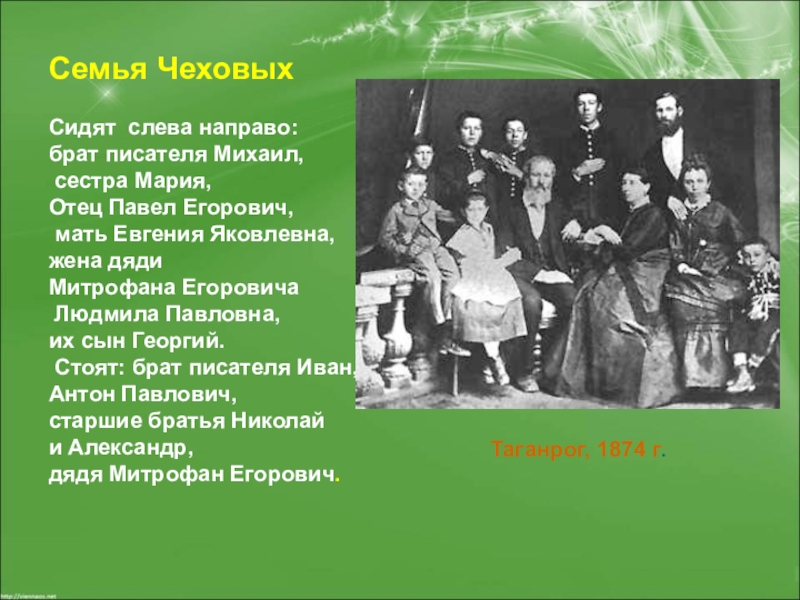 Семья Чеховых

Сидят слева направо:
брат писателя Михаил,
сестра Мария,
Отец Павел Егорович,
мать Евгения Яковлевна,
жена дяди
Митрофана Егоровича
Людмила Павловна,
их сын Георгий.
Стоят: брат писателя Иван,
Антон Павлович,
старшие братья Николай
и Александр,
дядя Митрофан Егорович.

Таганрог, 1874 г.

http://viennaos.net